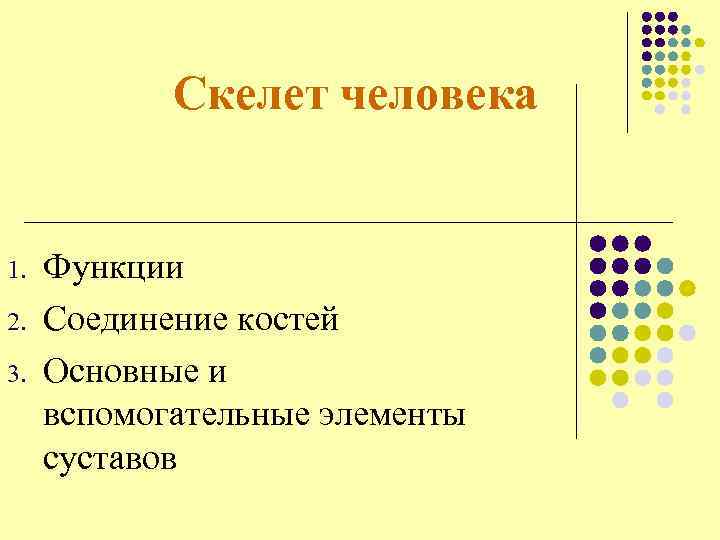 Скелет человека

1. Функции
2. Соединение костей
3. Основные и вспомогательные элементы суставов